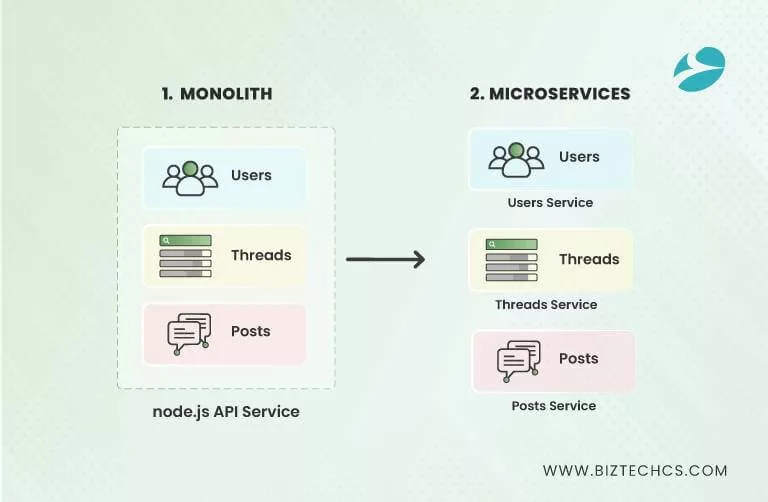 1. MONOLITH

Users

Threads

Posts

node.js API Service

2. MICROSERVICES

Users

Users Service

Threads

Threads Service

Posts

Posts Service

WWW.BIZTECHCS.COM